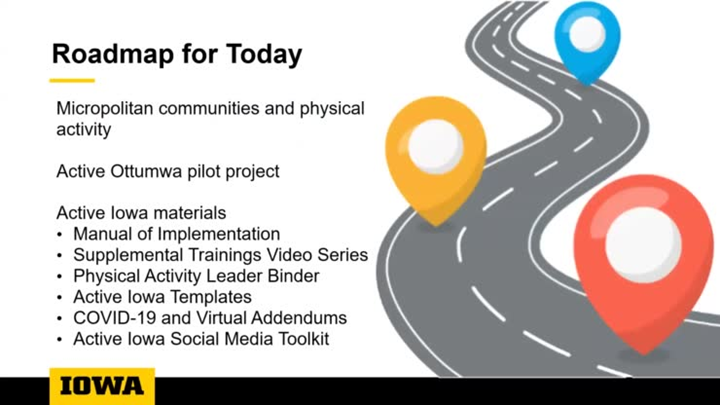 Roadmap for Today

Micropolitan communities and physical activity

Active Ottumwa pilot project

Active Iowa materials
• Manual of Implementation
• Supplemental Trainings Video Series
• Physical Activity Leader Binder
• Active Iowa Templates
• COVID-19 and Virtual Addendums
• Active Iowa Social Media Toolkit

IOWA